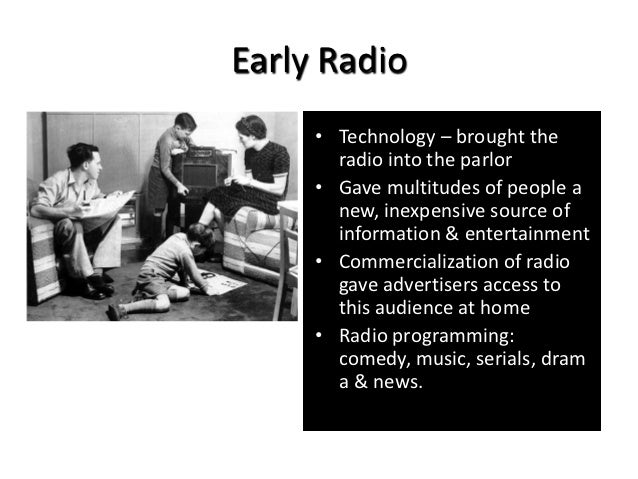 Early Radio

• Technology – brought the radio into the parlor
• Gave multitudes of people a new, inexpensive source of information & entertainment
• Commercialization of radio gave advertisers access to this audience at home
• Radio programming: comedy, music, serials, dram a & news.